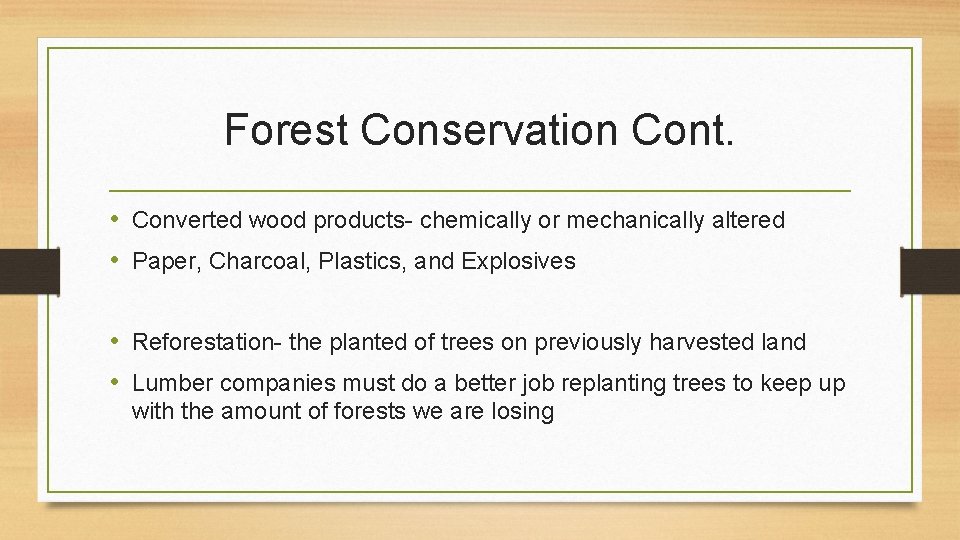 Forest Conservation Cont.

• Converted wood products- chemically or mechanically altered
• Paper, Charcoal, Plastics, and Explosives

• Reforestation- the planted of trees on previously harvested land
• Lumber companies must do a better job replanting trees to keep up with the amount of forests we are losing